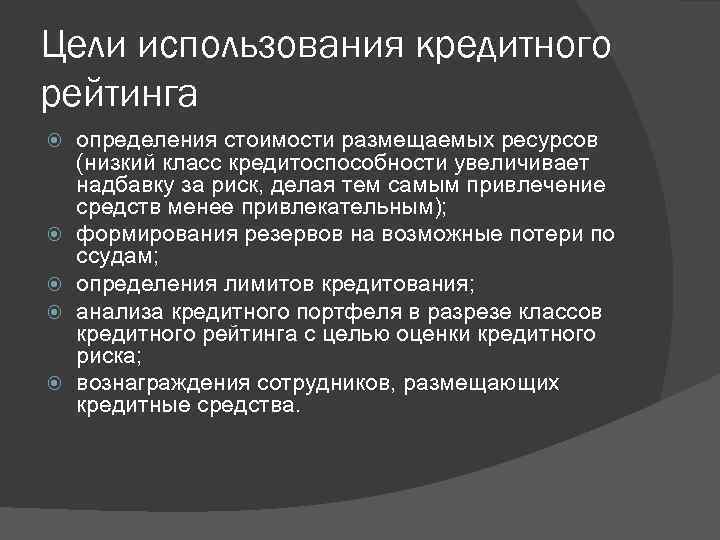 Цели использования кредитного рейтинга

определения стоимости размещаемых ресурсов (низкий класс кредитоспособности увеличивает надбавку за риск, делая тем самым привлечение средств менее привлекательным);

формирования резервов на возможные потери по ссудам;

определения лимитов кредитования;

анализа кредитного портфеля в разрезе классов кредитного рейтинга с целью оценки кредитного риска;

вознаграждения сотрудников, размещающих кредитные средства.